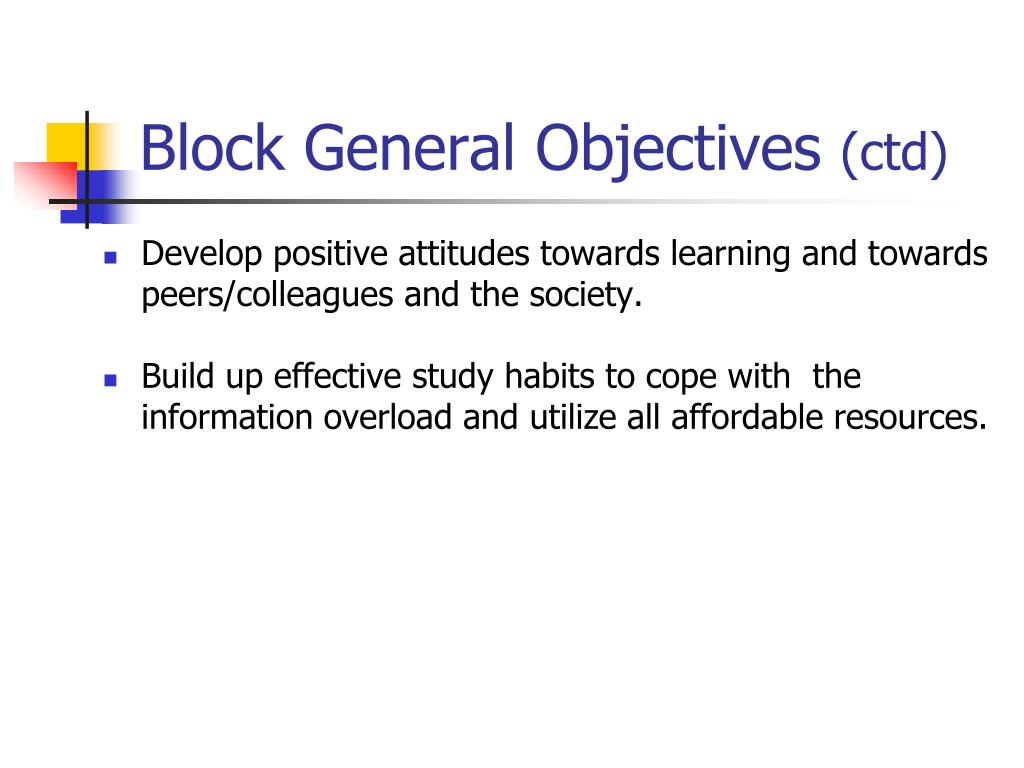 Block General Objectives (ctd)

- Develop positive attitudes towards learning and towards peers/colleagues and the society.

- Build up effective study habits to cope with the information overload and utilize all affordable resources.